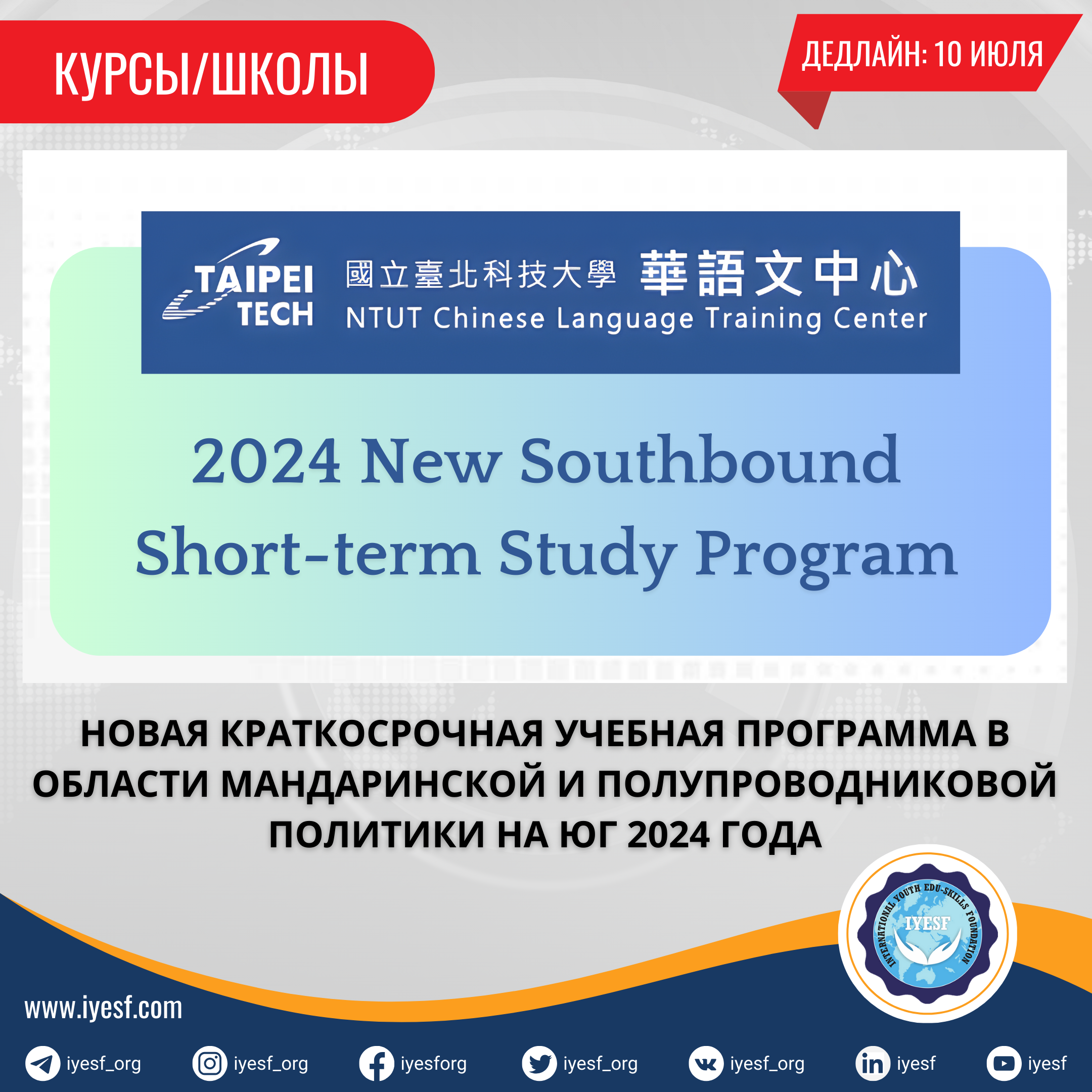 КУРСЫ/ШКОЛЫ

ДЕДЛАЙН: 10 ИЮЛЯ

TAIPEI TECH

國立臺北科技大學 華語文中心

NTUT Chinese Language Training Center

2024 New Southbound Short-term Study Program

НОВАЯ КРАТКОСРОЧНАЯ УЧЕБНАЯ ПРОГРАММА В ОБЛАСТИ МАНДАРИНСКОЙ И ПОЛУПРОВОДНИКОВОЙ ПОЛИТИКИ НА ЮГ 2024 ГОДА

INTERNATIONAL YOUTH EDU-SKILLS FOUNDATION

IYESF

www.iyesf.com

iyesf_org iyesf_org iyesforg iyesf_org iyesf_org iyesf iyesf